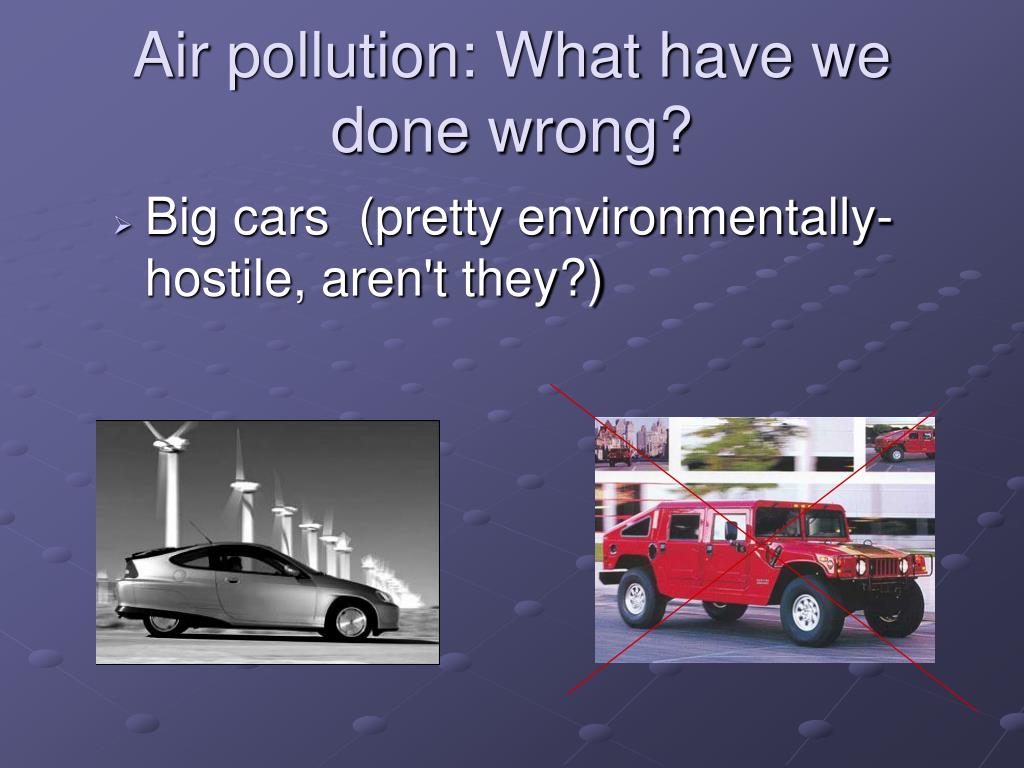 Air pollution: What have we done wrong?

Big cars (pretty environmentally-hostile, aren't they?)